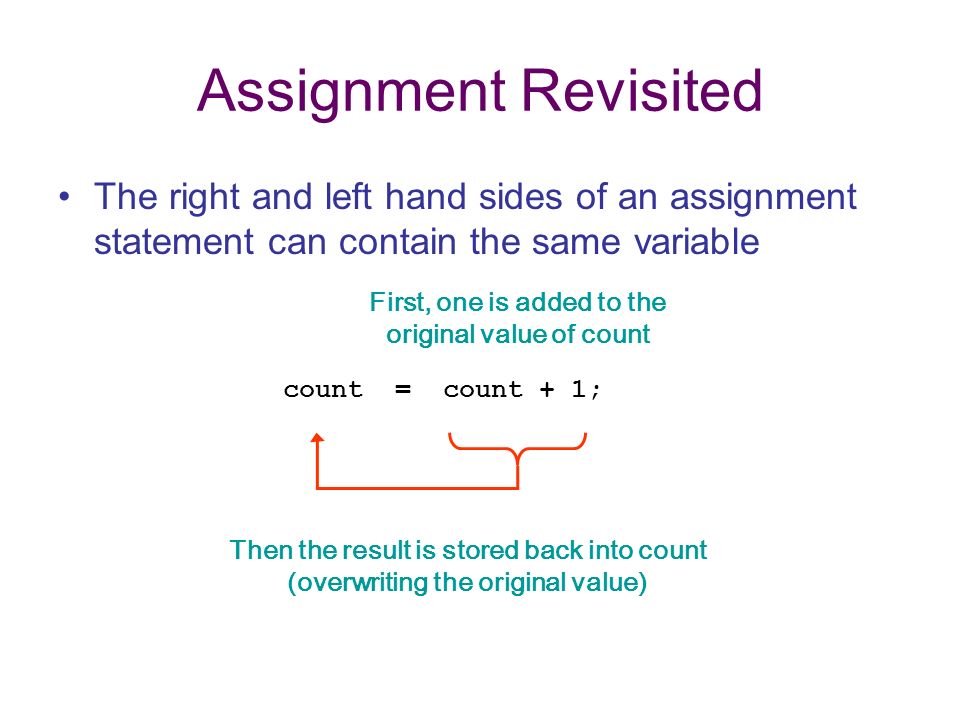 Assignment Revisited

• The right and left hand sides of an assignment statement can contain the same variable

First, one is added to the original value of count

count = count + 1;

Then the result is stored back into count (overwriting the original value)